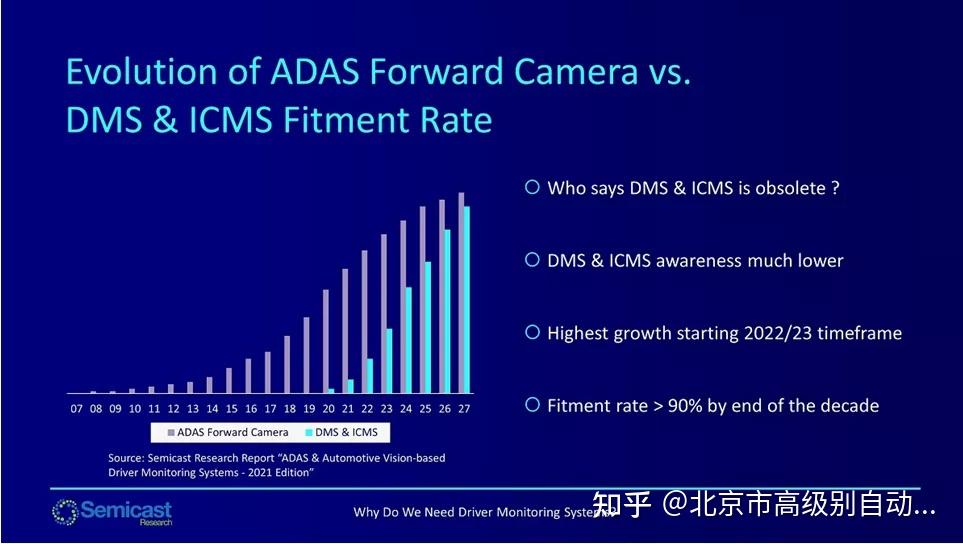 Evolution of ADAS Forward Camera vs. DMS & ICMS Fitment Rate

07 08 09 10 11 12 13 14 15 16 17 18 19 20 21 22 23 24 25 26 27

ADAS Forward Camera   DMS & ICMS

Source: Semicast Research Report "ADAS & Automotive Vision-based Driver Monitoring Systems - 2021 Edition"

Who says DMS & ICMS is obsolete ?

DMS & ICMS awareness much lower

Highest growth starting 2022/23 timeframe

Fitment rate > 90% by end of the decade

Semicast Research

Why Do We Need Driver Monitoring Systems?

知乎 @北京市高级别自动...